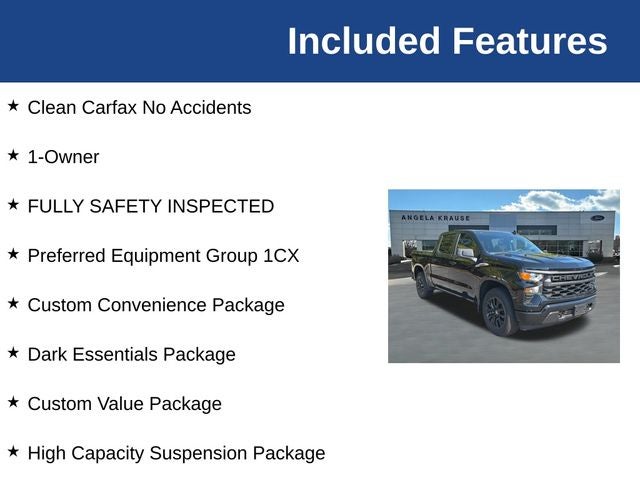 Included Features

★ Clean Carfax No Accidents

★ 1-Owner

★ FULLY SAFETY INSPECTED

★ Preferred Equipment Group 1CX

★ Custom Convenience Package

★ Dark Essentials Package

★ Custom Value Package

★ High Capacity Suspension Package

ANGELA KRAUSE

CHEVROLET